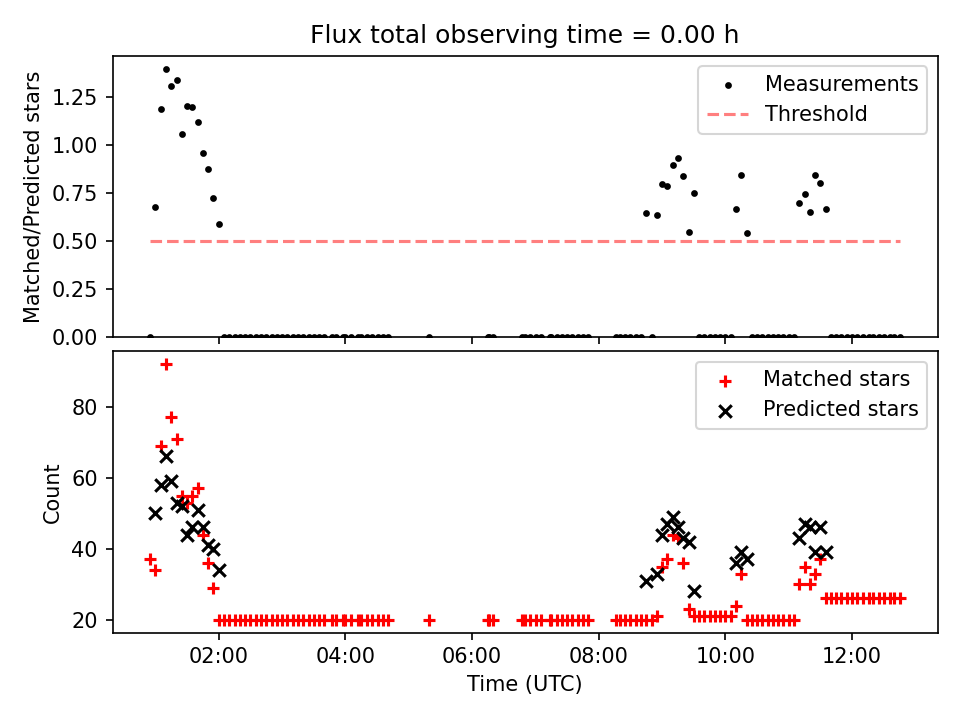 Flux total observing time = 0.00 h

Matched/Predicted stars

1.25
1.00
0.75
0.50
0.25
0.00

Measurements
Threshold

Count

80
60
40
20

Matched stars
Predicted stars

02:00
04:00
06:00
08:00
10:00
12:00

Time (UTC)